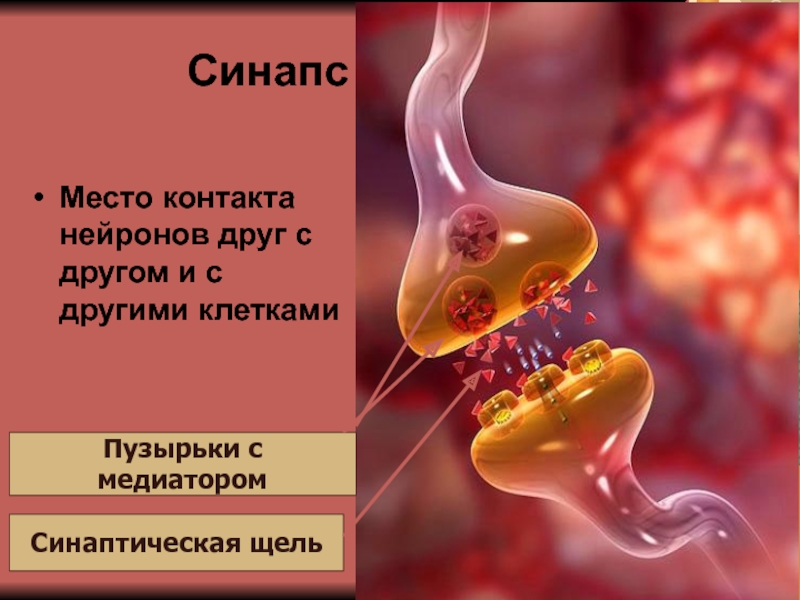 Синапс

• Место контакта нейронов друг с другом и с другими клетками

Пузырьки с медиатором

Синаптическая щель